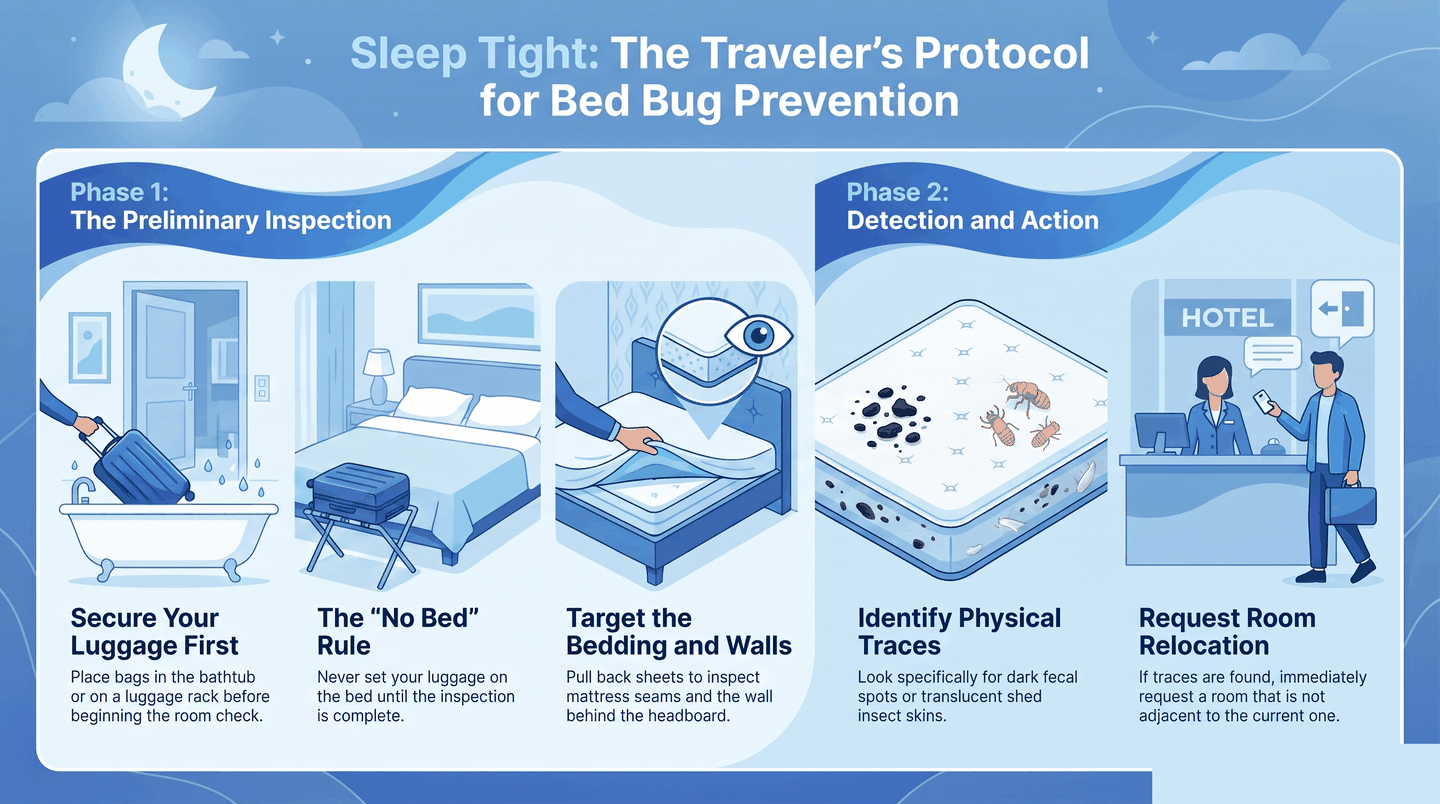 Sleep Tight: The Traveler's Protocol for Bed Bug Prevention

Phase 1:
The Preliminary Inspection

Secure Your Luggage First
Place bags in the bathtub or on a luggage rack before beginning the room check.

The "No Bed" Rule
Never set your luggage on the bed until the inspection is complete.

Target the Bedding and Walls
Pull back sheets to inspect mattress seams and the wall behind the headboard.

Phase 2:
Detection and Action

HOTEL

Identify Physical Traces
Look specifically for dark fecal spots or translucent shed insect skins.

Request Room Relocation
If traces are found, immediately request a room that is not adjacent to the current one.